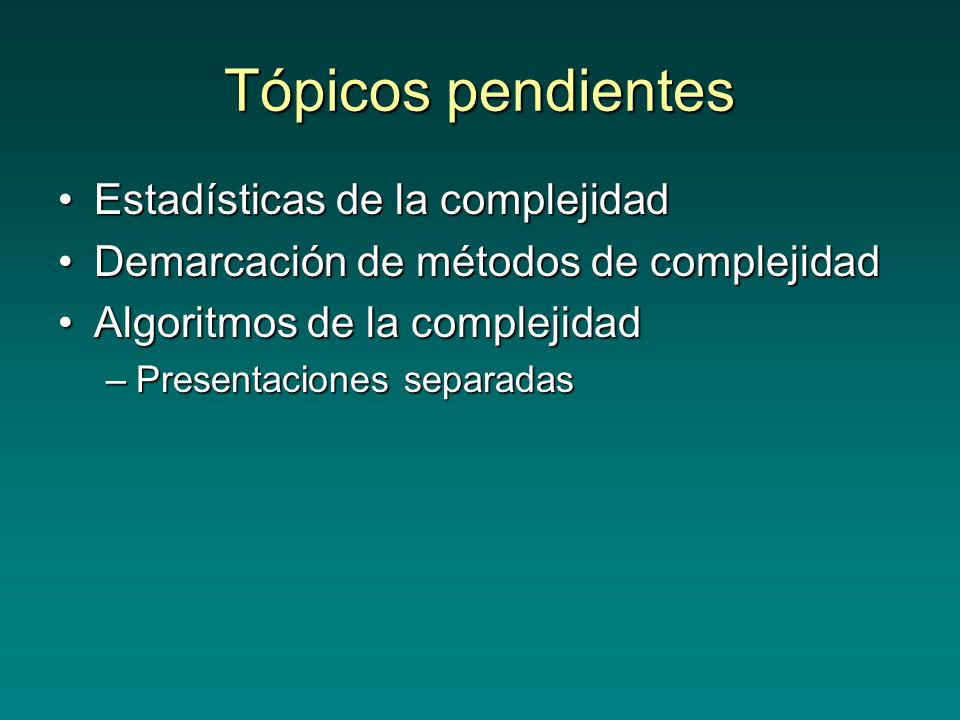 Tópicos pendientes

• Estadísticas de la complejidad
• Demarcación de métodos de complejidad
• Algoritmos de la complejidad
– Presentaciones separadas